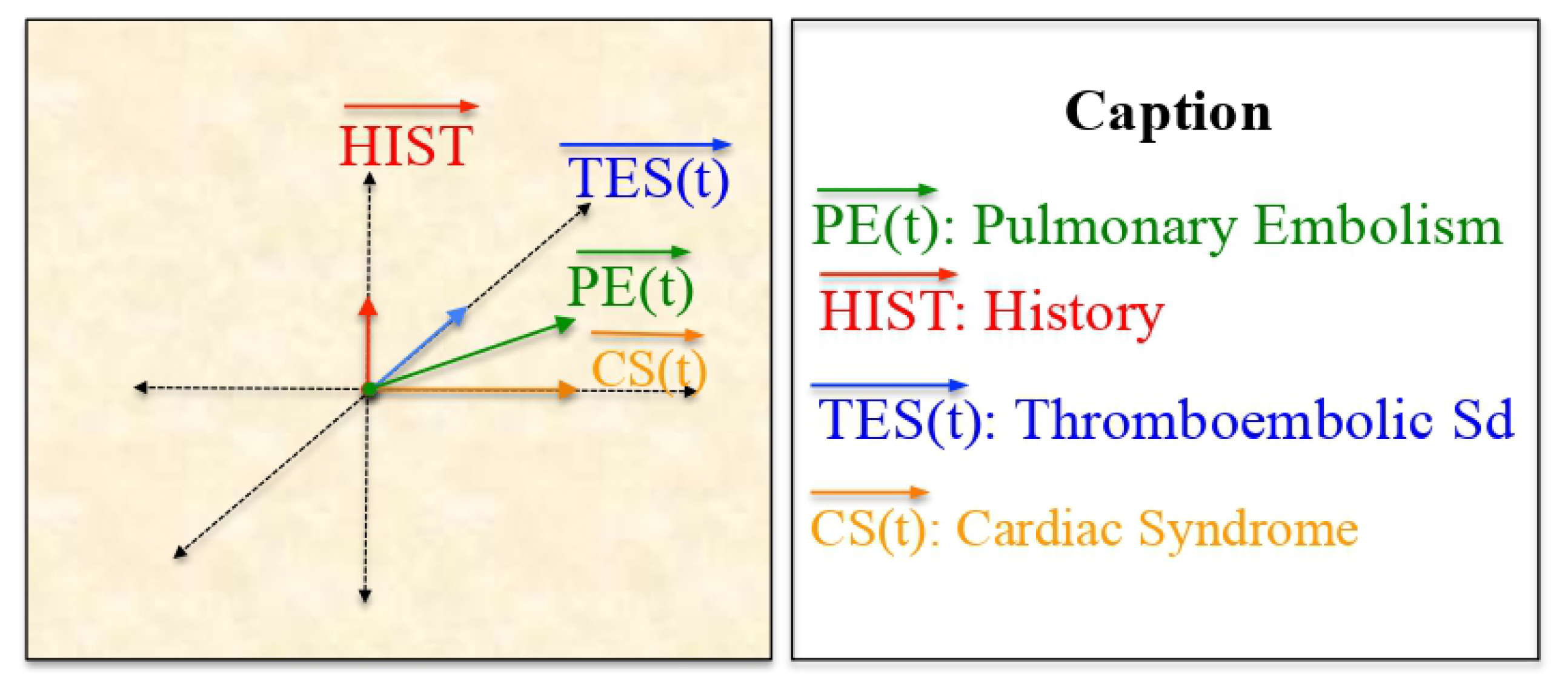 $\overrightarrow{HIST}$

$\overrightarrow{TES(t)}$

$\overrightarrow{PE(t)}$

$\overrightarrow{CS(t)}$

Caption

$\overrightarrow{PE(t)}$: Pulmonary Embolism

$\overrightarrow{HIST}$: History

$\overrightarrow{TES(t)}$: Thromboembolic Sd

$\overrightarrow{CS(t)}$: Cardiac Syndrome